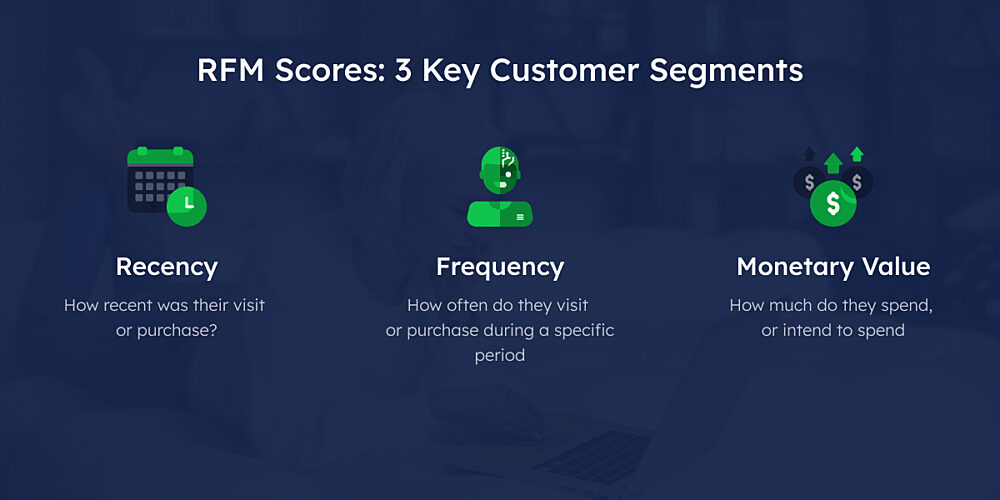 RFM Scores: 3 Key Customer Segments

Recency

How recent was their visit or purchase?

Frequency

How often do they visit or purchase during a specific period

Monetary Value

How much do they spend, or intend to spend